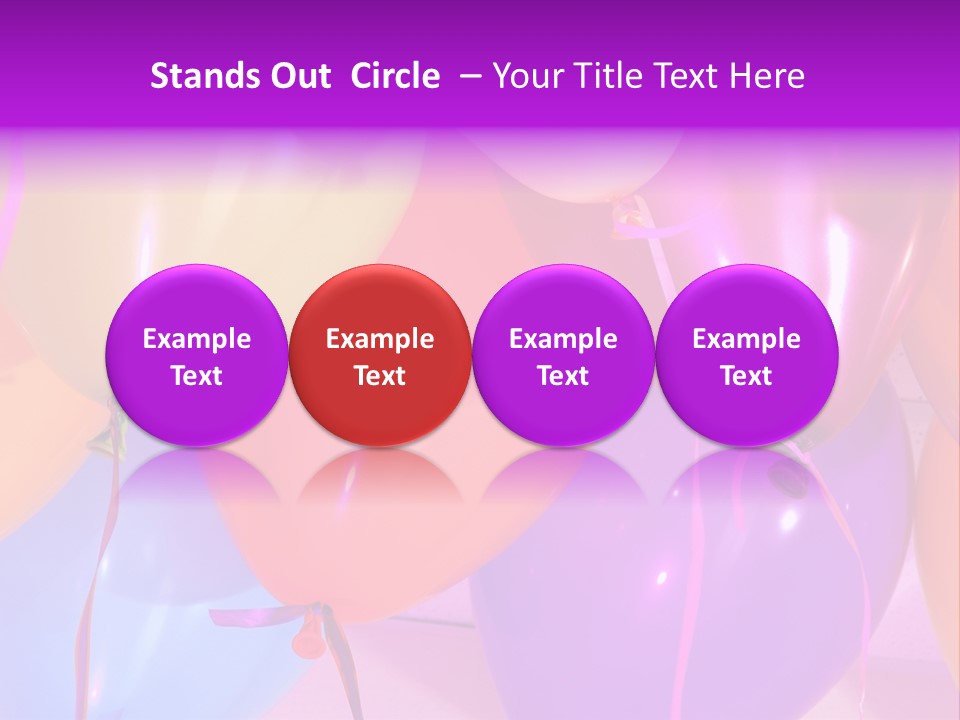 Stands Out Circle – Your Title Text Here

Example Text

Example Text

Example Text

Example Text